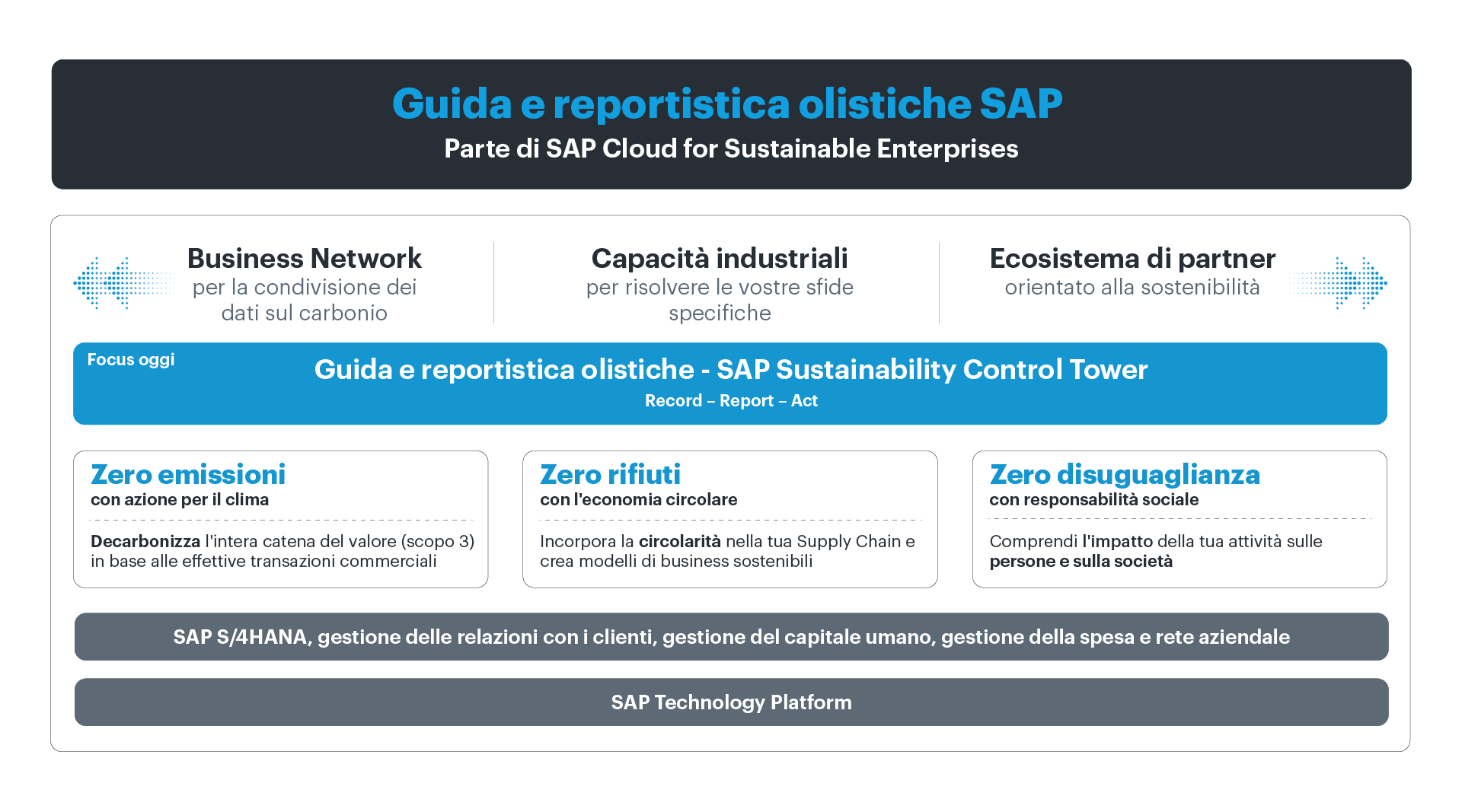 Guida e reportistica olistiche SAP
Parte di SAP Cloud for Sustainable Enterprises

Business Network
per la condivisione dei dati sul carbonio

Capacità industriali
per risolvere le vostre sfide specifiche

Ecosistema di partner
orientato alla sostenibilità

Focus oggi
Guida e reportistica olistiche - SAP Sustainability Control Tower
Record – Report – Act

Zero emissioni
con azione per il clima
Decarbonizza l'intera catena del valore (scopo 3) in base alle effettive transazioni commerciali

Zero rifiuti
con l'economia circolare
Incorpora la circolarità nella tua Supply Chain e crea modelli di business sostenibili

Zero disuguaglianza
con responsabilità sociale
Comprendi l'impatto della tua attività sulle persone e sulla società

SAP S/4HANA, gestione delle relazioni con i clienti, gestione del capitale umano, gestione della spesa e rete aziendale

SAP Technology Platform